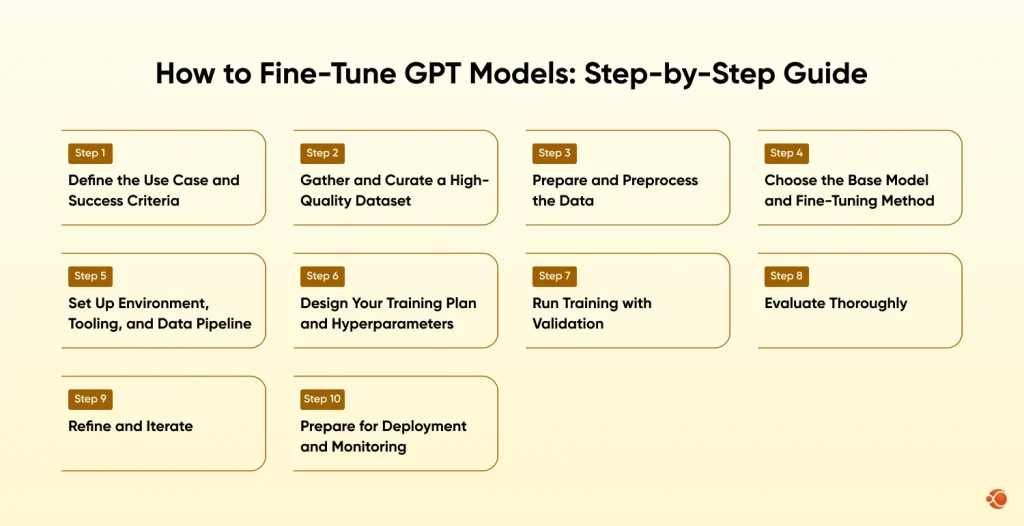 How to Fine-Tune GPT Models: Step-by-Step Guide

Step 1
Define the Use Case and Success Criteria

Step 2
Gather and Curate a High-Quality Dataset

Step 3
Prepare and Preprocess the Data

Step 4
Choose the Base Model and Fine-Tuning Method

Step 5
Set Up Environment, Tooling, and Data Pipeline

Step 6
Design Your Training Plan and Hyperparameters

Step 7
Run Training with Validation

Step 8
Evaluate Thoroughly

Step 9
Refine and Iterate

Step 10
Prepare for Deployment and Monitoring